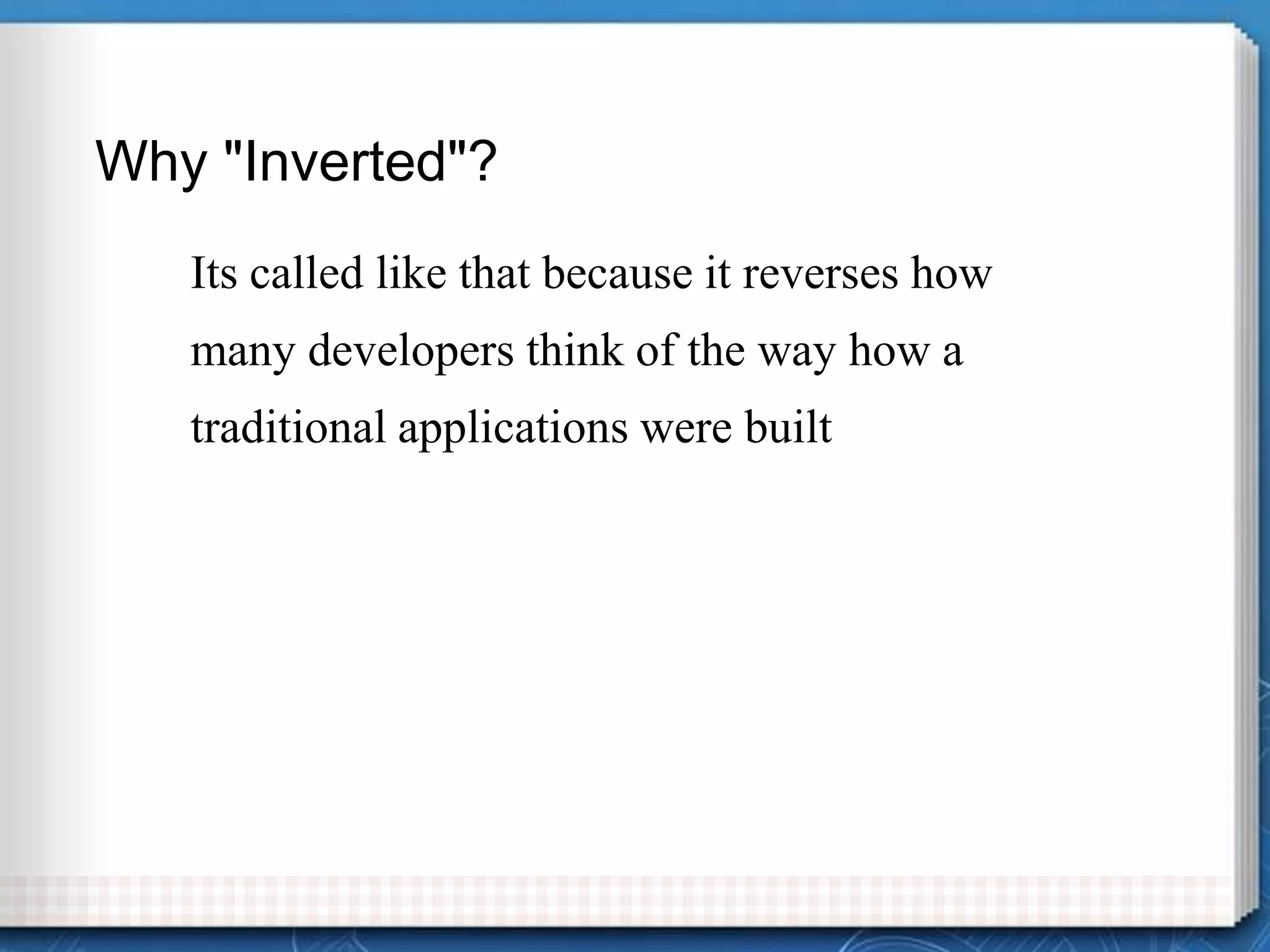 Why "Inverted"?

Its called like that because it reverses how many developers think of the way how a traditional applications were built